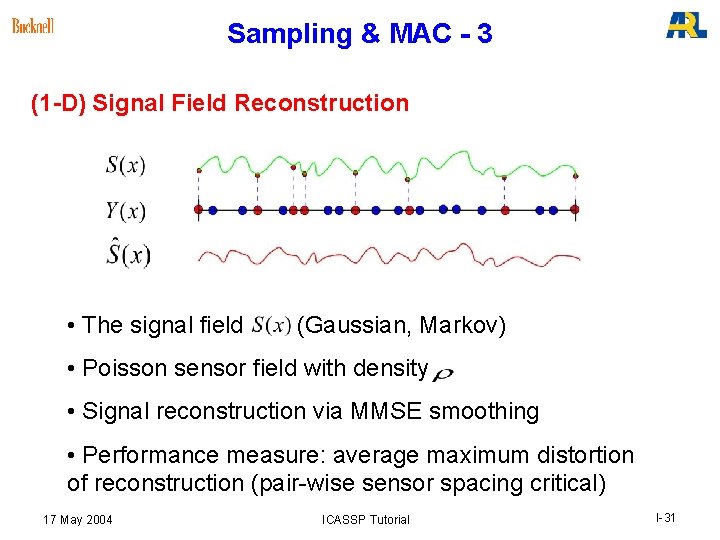 Bucknell

Sampling & MAC - 3

ARL

(1-D) Signal Field Reconstruction

$S(x)$

$Y(x)$

$\hat{S}(x)$

• The signal field $S(x)$ (Gaussian, Markov)

• Poisson sensor field with density $\rho$

• Signal reconstruction via MMSE smoothing

• Performance measure: average maximum distortion of reconstruction (pair-wise sensor spacing critical)

17 May 2004

ICASSP Tutorial

I-31